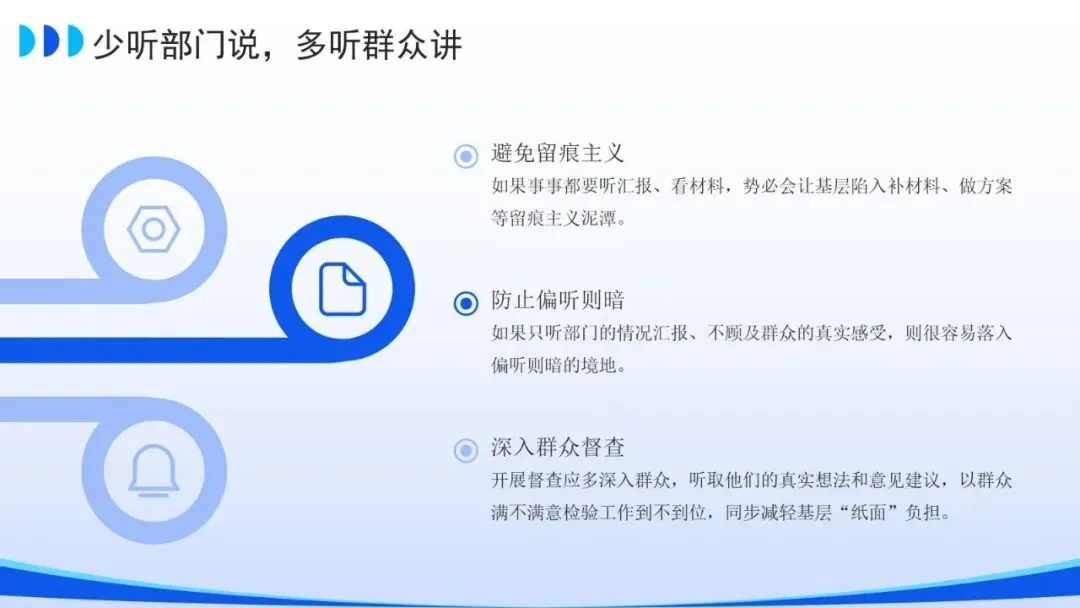 少听部门说，多听群众讲

避免留痕主义
如果事事都要听汇报、看材料，势必会让基层陷入补材料、做方案等留痕主义泥潭。

防止偏听则暗
如果只听部门的情况汇报、不顾及群众的真实感受，则很容易落入偏听则暗的境地。

深入群众督查
开展督查应多深入群众，听取他们的真实想法和意见建议，以群众满不满意检验工作到不到位，同步减轻基层“纸面”负担。